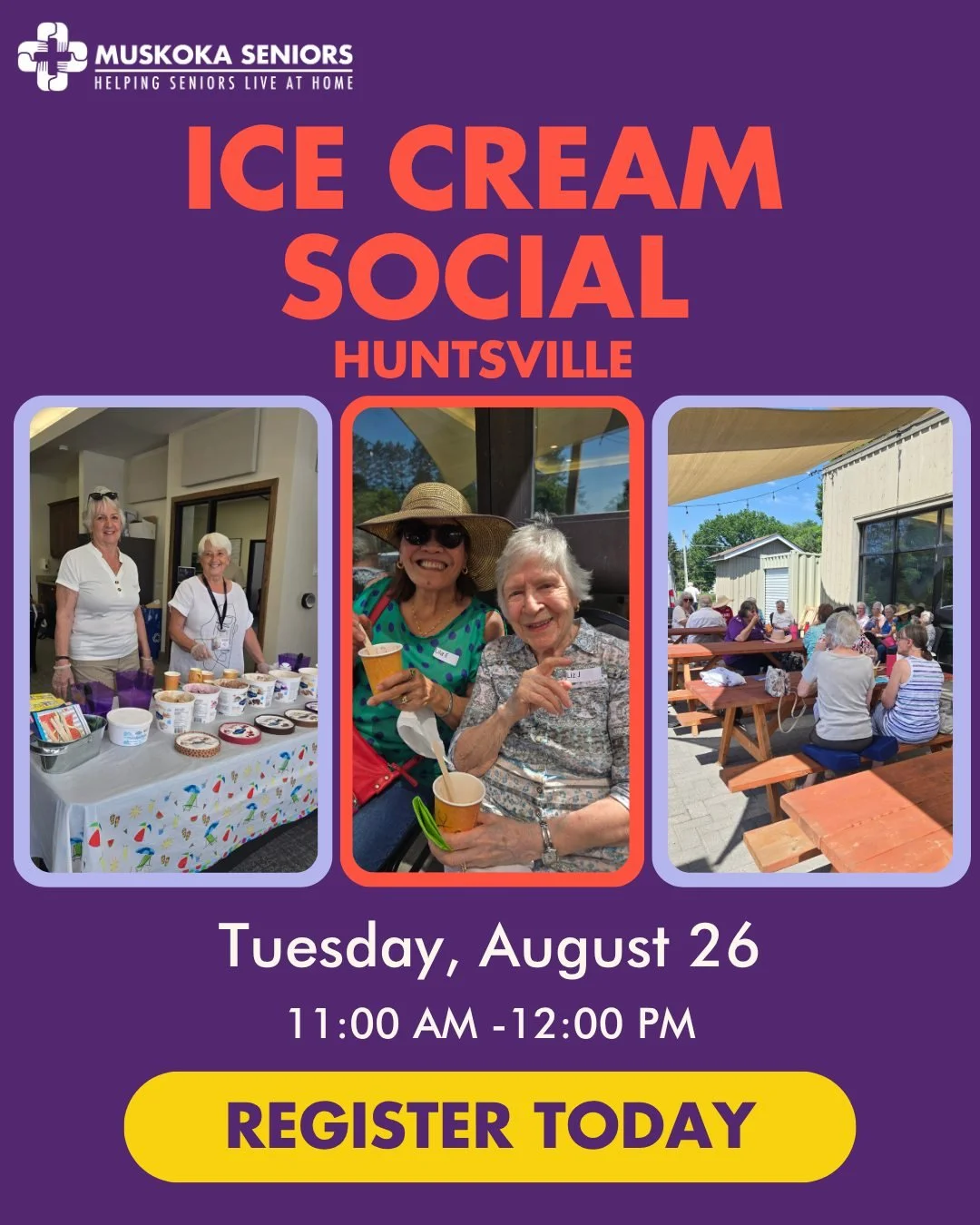 MUSKOKA SENIORS
HELPING SENIORS LIVE AT HOME

ICE CREAM SOCIAL
HUNTSVILLE

Tuesday, August 26
11:00 AM -12:00 PM

REGISTER TODAY